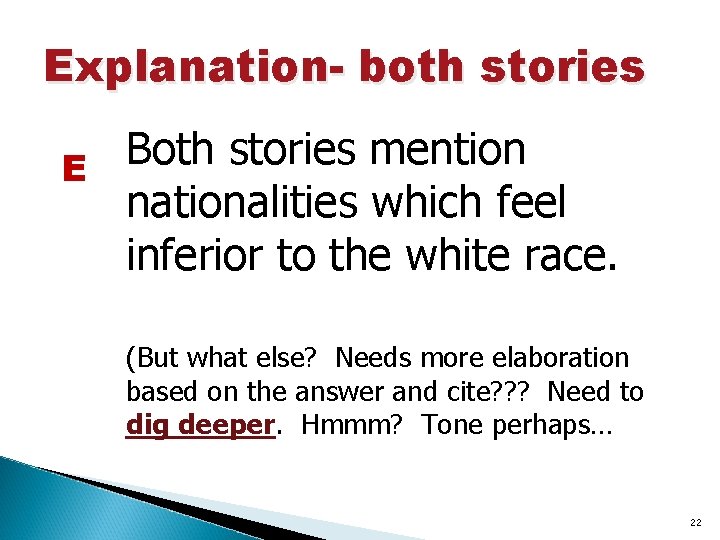 Explanation- both stories

E

Both stories mention nationalities which feel inferior to the white race.

(But what else? Needs more elaboration based on the answer and cite??? Need to dig deeper. Hmmm? Tone perhaps…

22